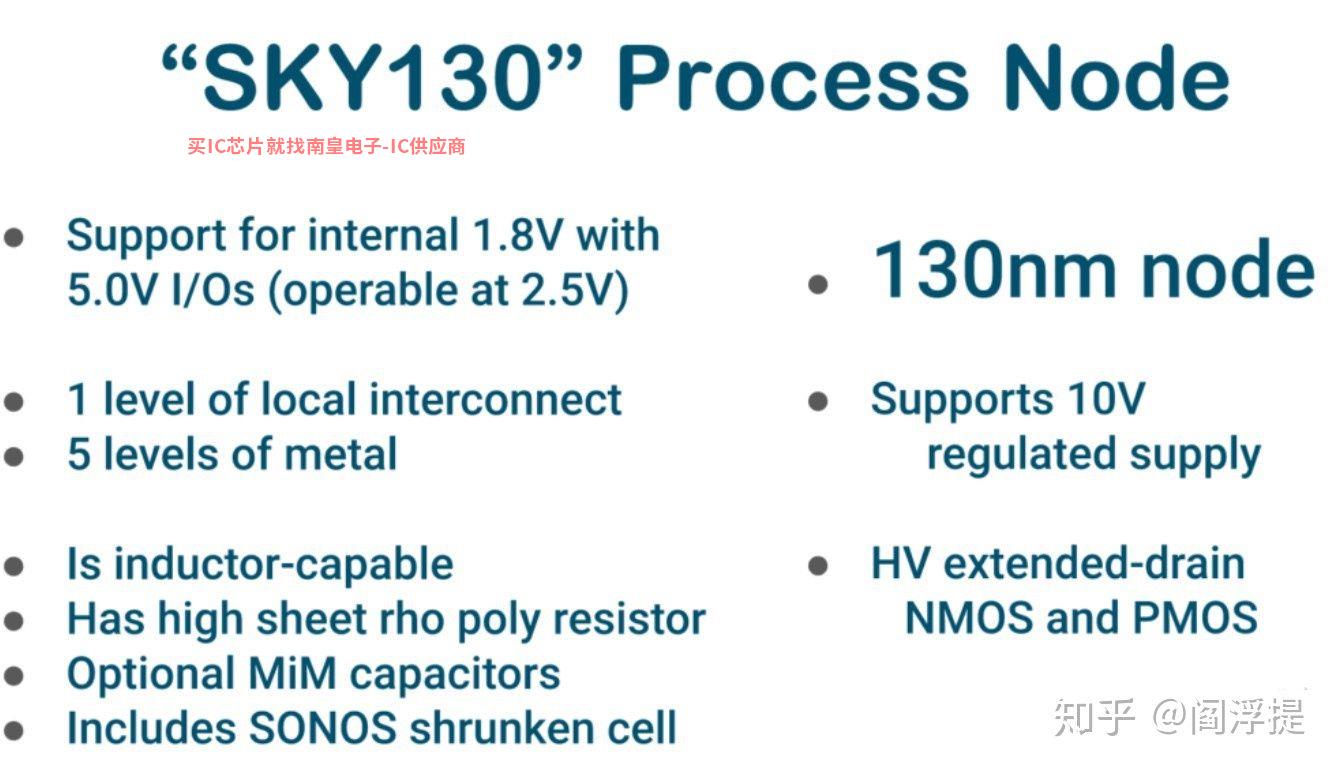 “SKY130” Process Node

买IC芯片就找南皇电子-IC供应商

- Support for internal 1.8V with 5.0V I/Os (operable at 2.5V)

- 1 level of local interconnect
- 5 levels of metal

- Is inductor-capable
- Has high sheet rho poly resistor
- Optional MiM capacitors
- Includes SONOS shrunken cell

- 130nm node

- Supports 10V regulated supply

- HV extended-drain NMOS and PMOS

知乎 @阎浮提